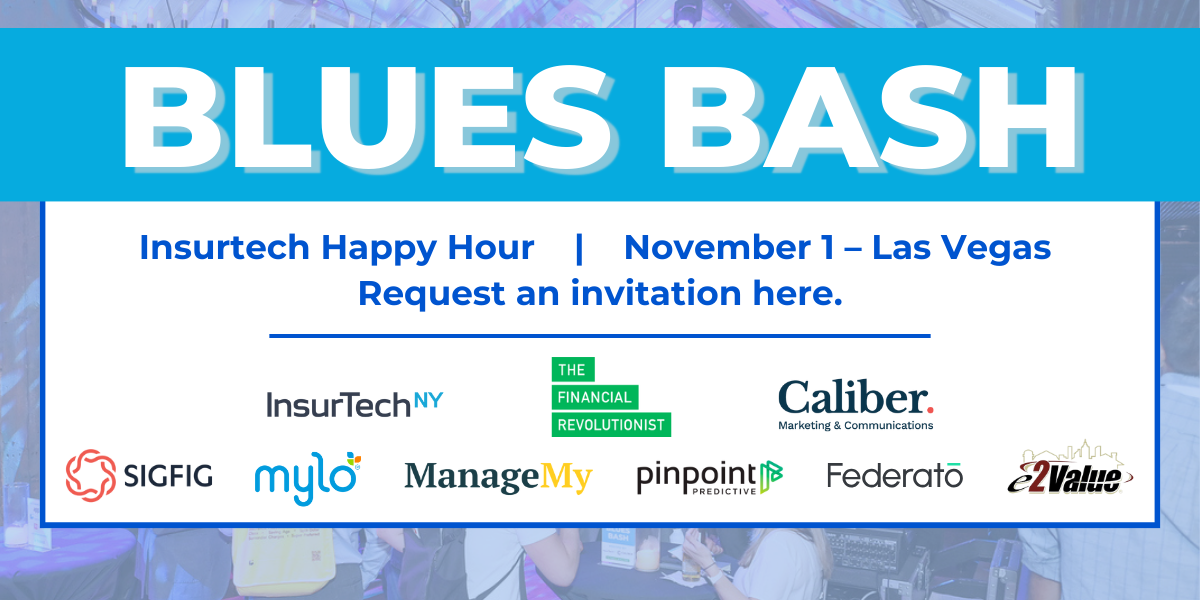 BLUES BASH

Insurtech Happy Hour | November 1 – Las Vegas
Request an invitation here.

InsurTech NY

THE FINANCIAL REVOLUTIONIST

Caliber. Marketing & Communications

SIGFIG

mylo

ManageMy

pinpoint PREDICTIVE

Federato

e2Value